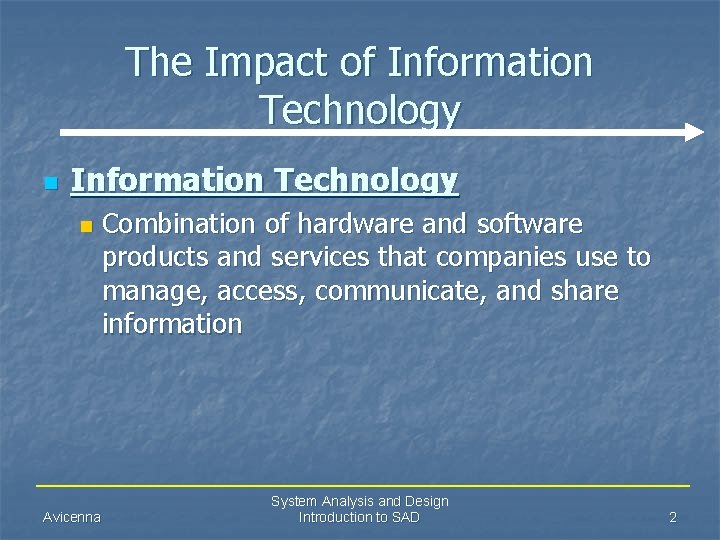 The Impact of Information Technology

Information Technology

Combination of hardware and software products and services that companies use to manage, access, communicate, and share information

Avicenna

System Analysis and Design
Introduction to SAD

2